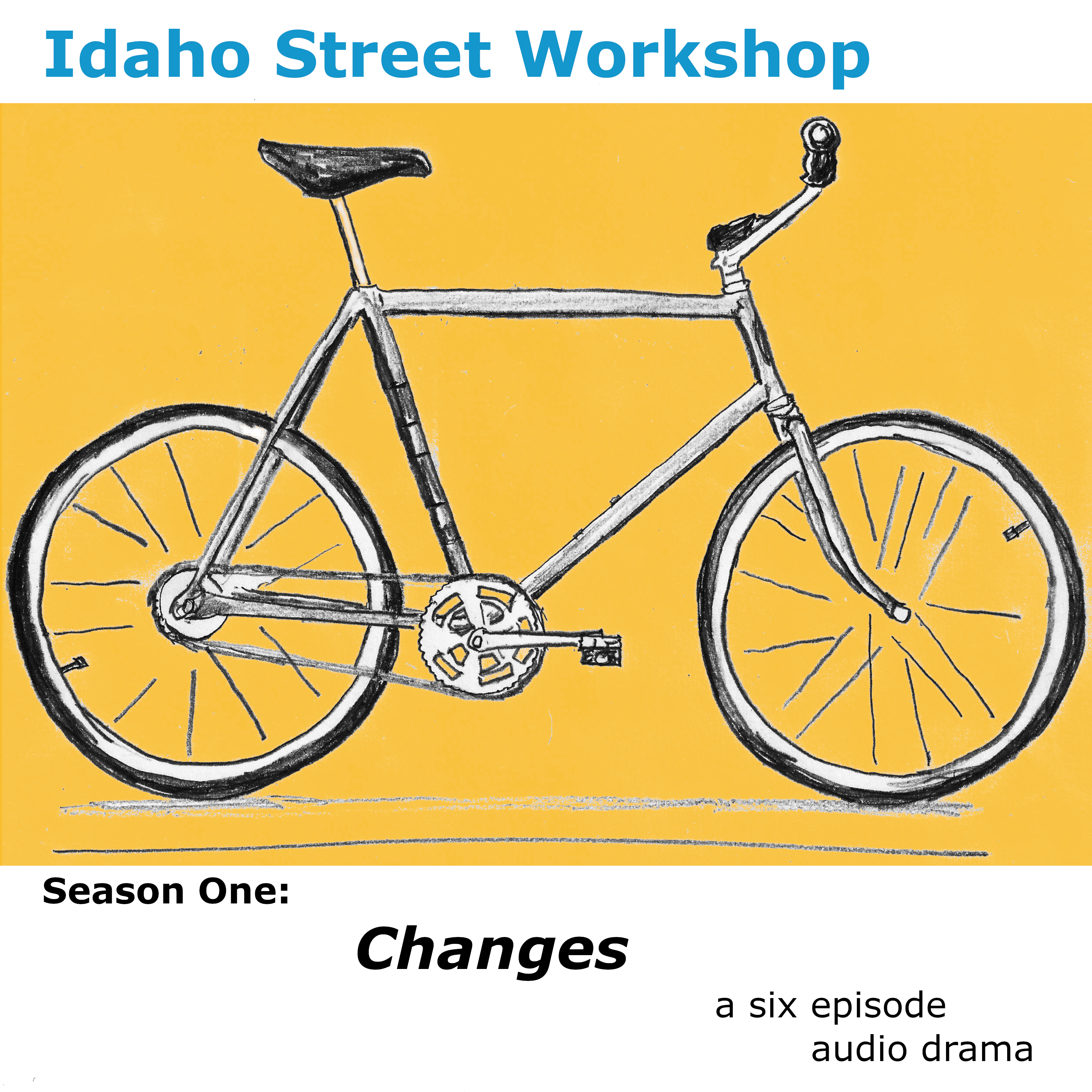 Idaho Street Workshop

Season One:

Changes

a six episode
audio drama